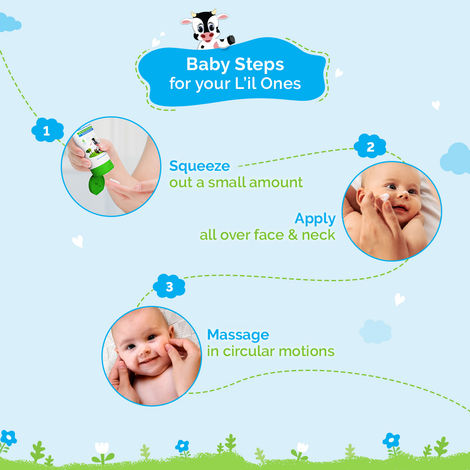 Baby Steps
for your L'il Ones

1

Squeeze
out a small amount

2

Apply
all over face & neck

3

Massage
in circular motions